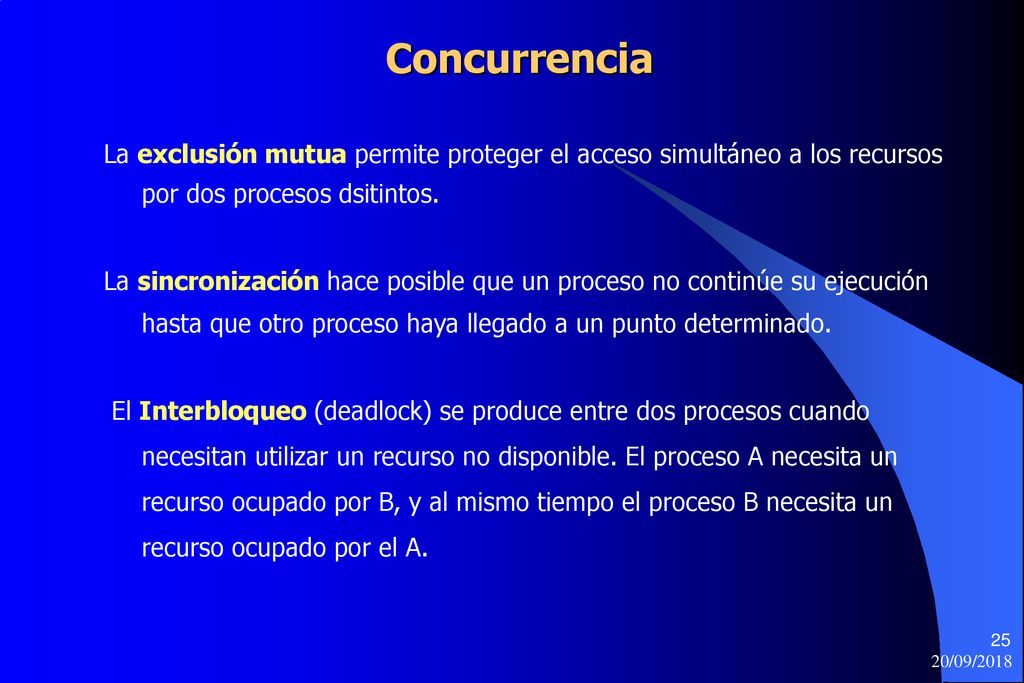 Concurrencia

La exclusión mutua permite proteger el acceso simultáneo a los recursos por dos procesos dsitintos.

La sincronización hace posible que un proceso no continúe su ejecución hasta que otro proceso haya llegado a un punto determinado.

El Interbloqueo (deadlock) se produce entre dos procesos cuando necesitan utilizar un recurso no disponible. El proceso A necesita un recurso ocupado por B, y al mismo tiempo el proceso B necesita un recurso ocupado por el A.

25
20/09/2018